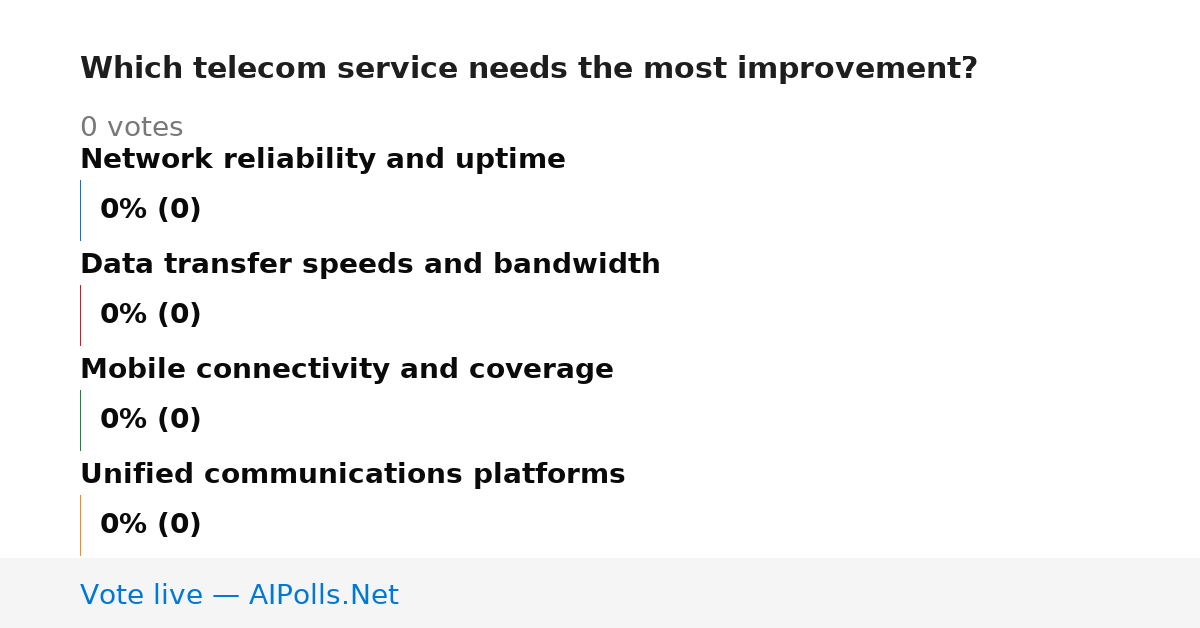 Which telecom service needs the most improvement?

0 votes

Network reliability and uptime

0% (0)

Data transfer speeds and bandwidth

0% (0)

Mobile connectivity and coverage

0% (0)

Unified communications platforms

0% (0)

Vote live — AIPolls.Net